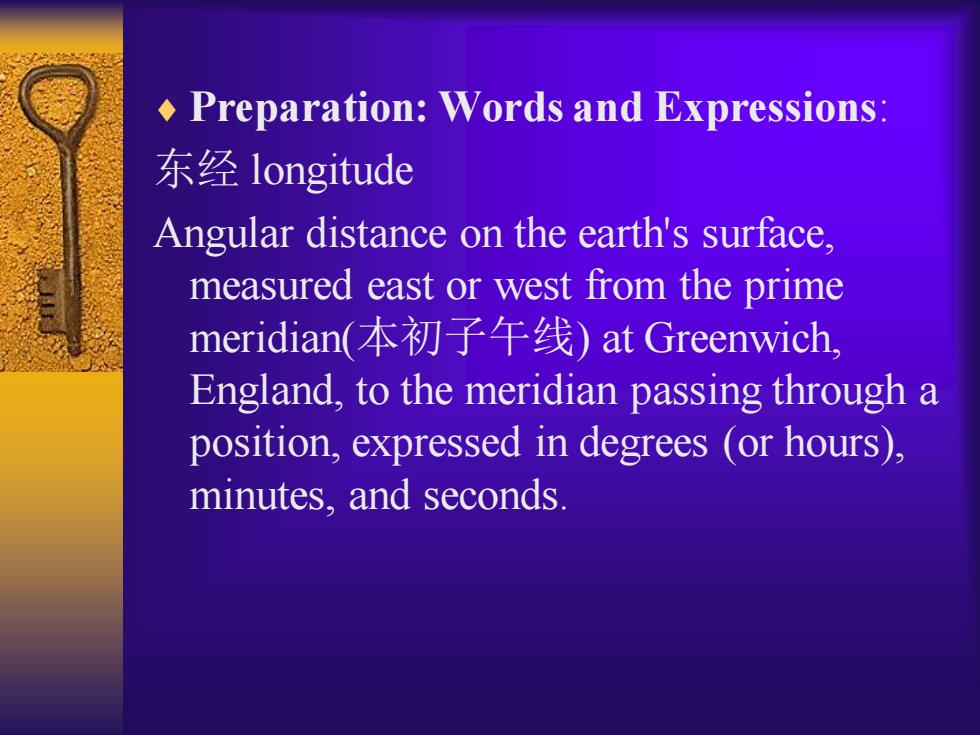 ♦ Preparation: Words and Expressions:

东经 longitude

Angular distance on the earth's surface, measured east or west from the prime meridian(本初子午线) at Greenwich, England, to the meridian passing through a position, expressed in degrees (or hours), minutes, and seconds.